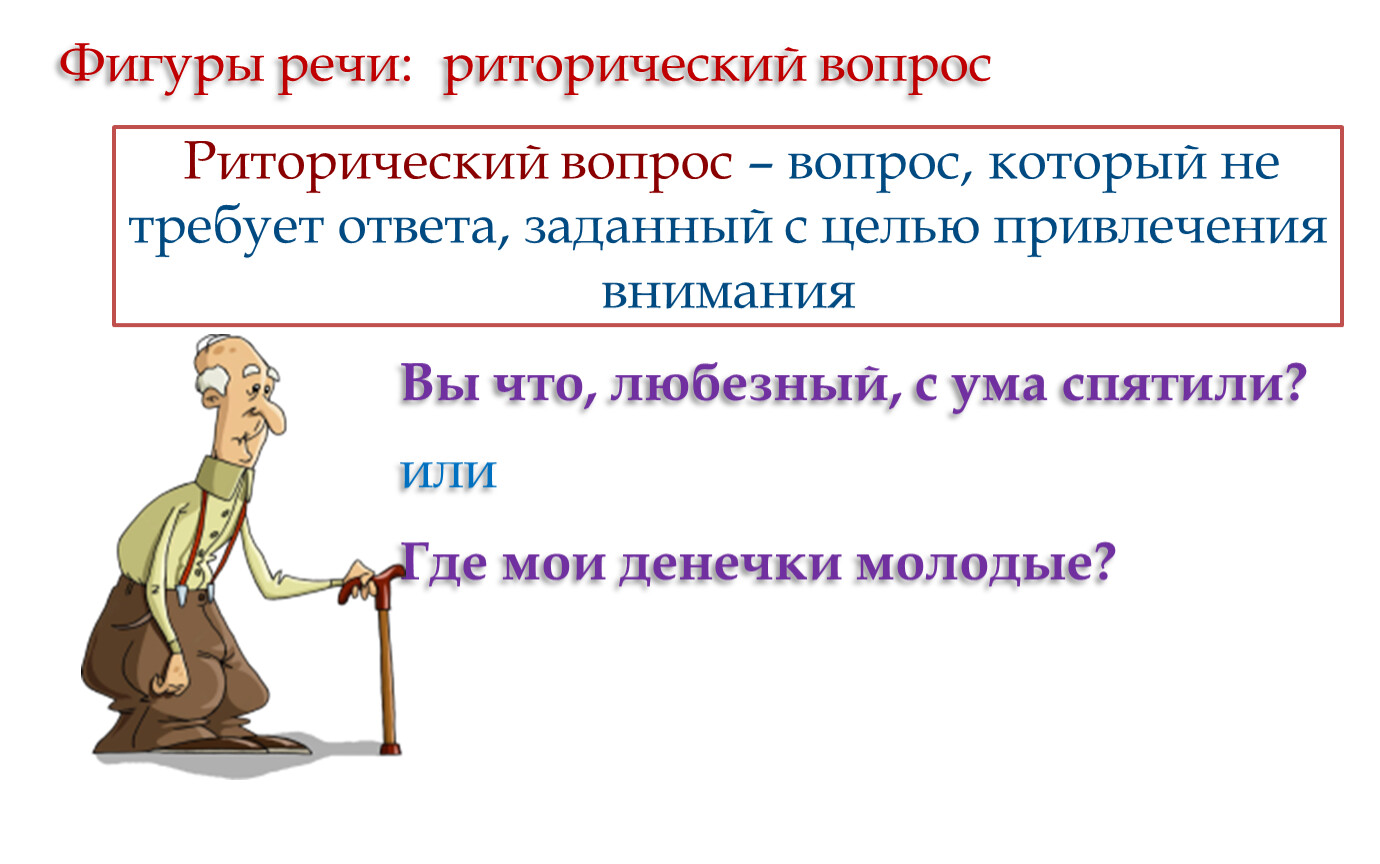 Фигуры речи: риторический вопрос

Риторический вопрос – вопрос, который не требует ответа, заданный с целью привлечения внимания

Вы что, любезный, с ума спятили?

или

Где мои денечки молодые?